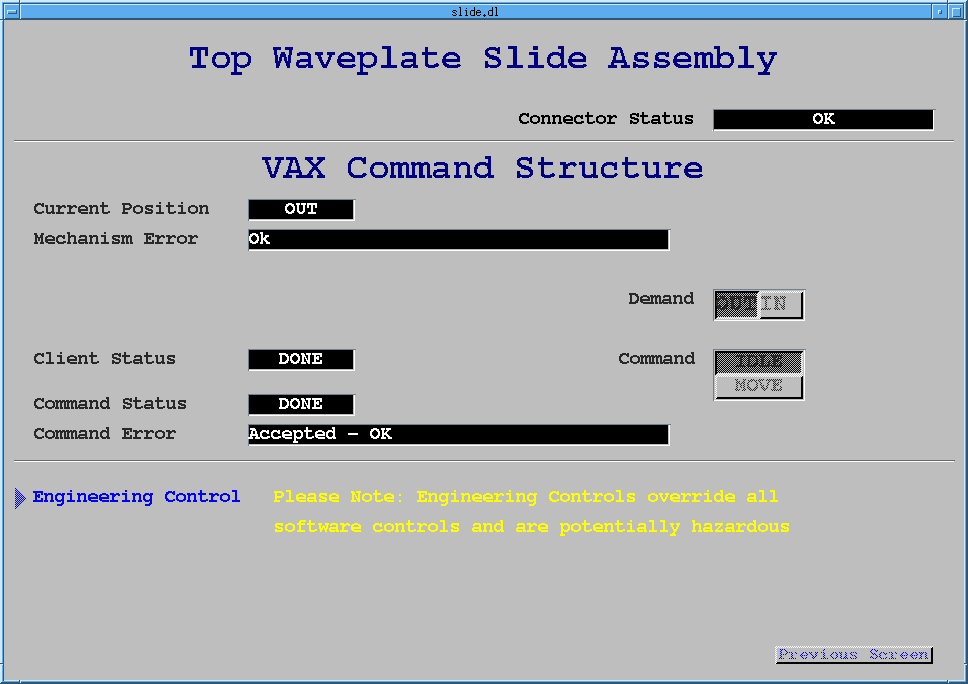 slide.dl

Top Waveplate Slide Assembly

Connector Status OK

VAX Command Structure

Current Position OUT

Mechanism Error Ok

Demand OUT IN

Client Status DONE

Command IDLE MOVE

Command Status DONE

Command Error Accepted - OK

Engineering Control

Please Note: Engineering Controls override all software controls and are potentially hazardous

Previous Screen